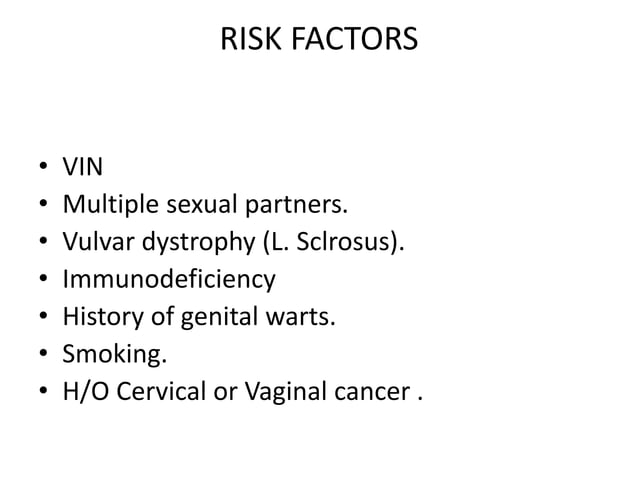 RISK FACTORS

• VIN
• Multiple sexual partners.
• Vulvar dystrophy (L. Sclrosus).
• Immunodeficiency
• History of genital warts.
• Smoking.
• H/O Cervical or Vaginal cancer .